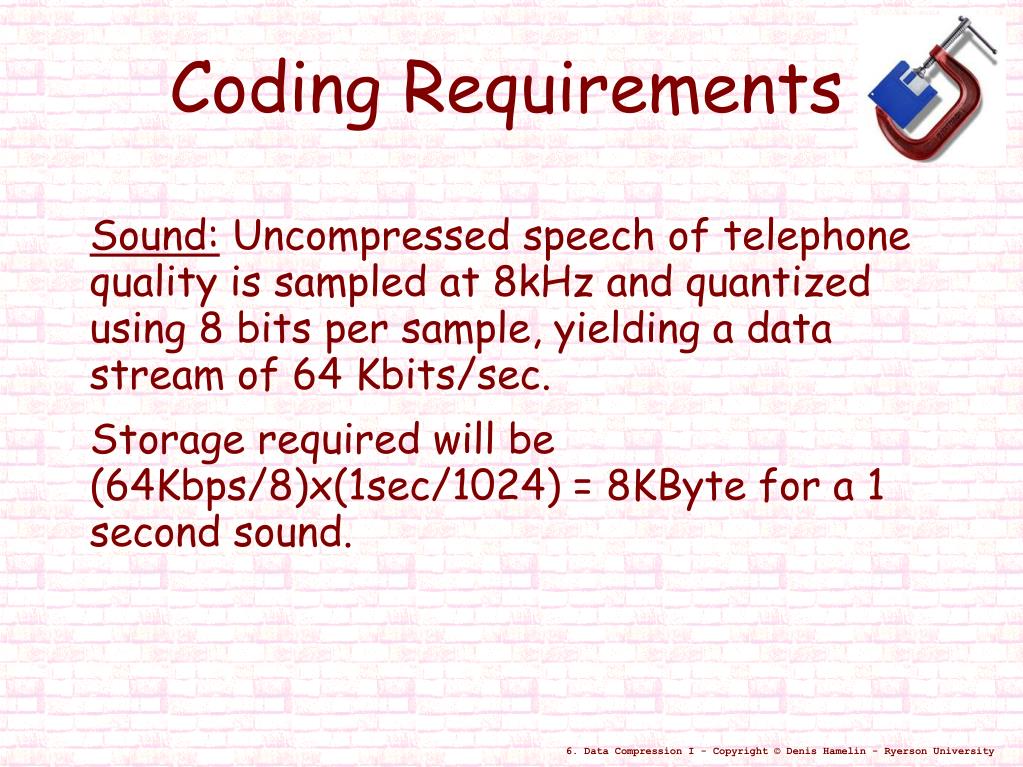 Coding Requirements

Sound: Uncompressed speech of telephone quality is sampled at 8kHz and quantized using 8 bits per sample, yielding a data stream of 64 Kbits/sec.

Storage required will be (64Kbps/8)x(1sec/1024) = 8KByte for a 1 second sound.

6. Data Compression I - Copyright © Denis Hamelin - Ryerson University